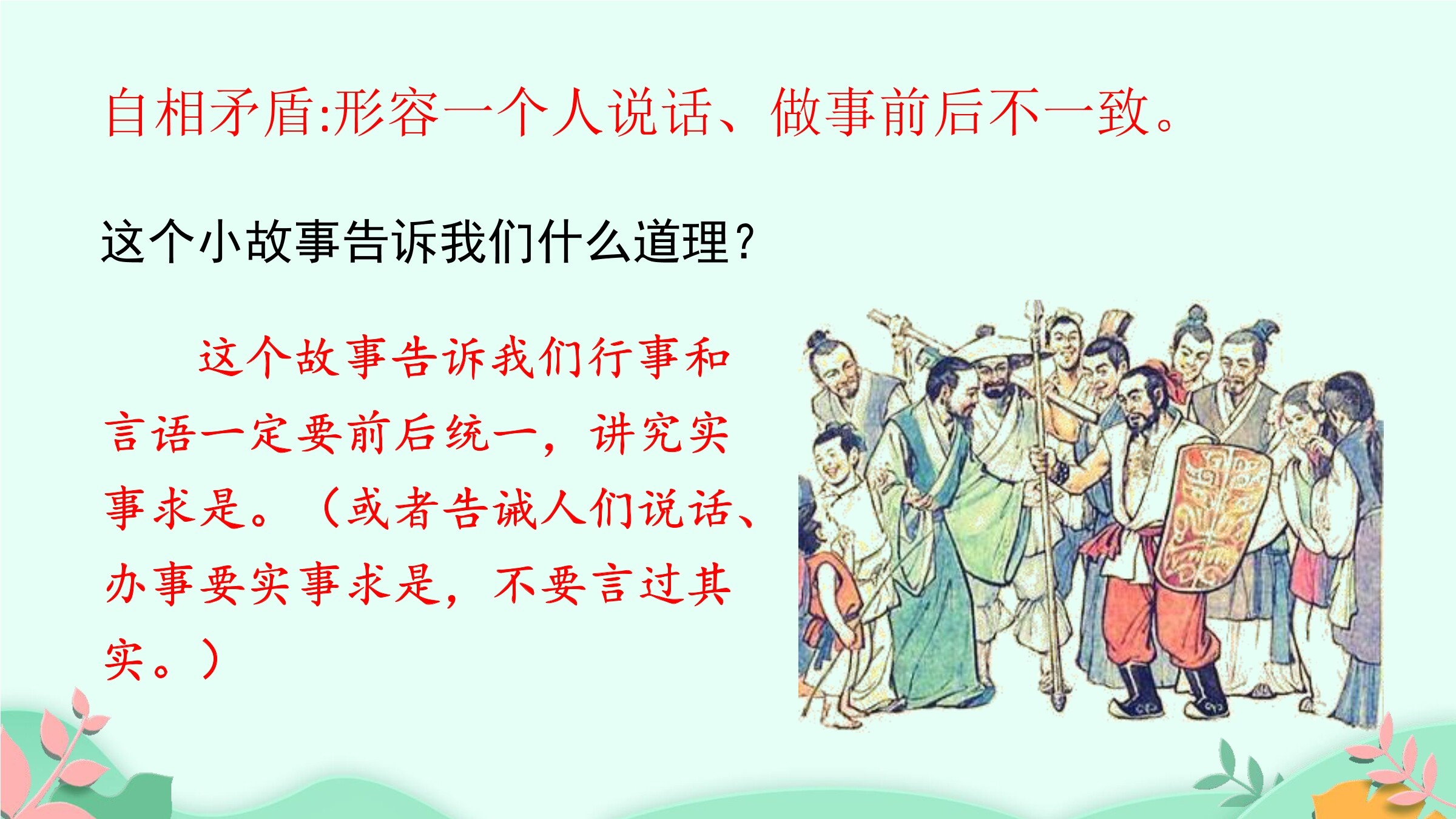 自相矛盾:形容一个人说话、做事前后不一致。

这个小故事告诉我们什么道理?

这个故事告诉我们行事和言语一定要前后统一，讲究实事求是。（或者告诫人们说话、办事要实事求是，不要言过其实。）